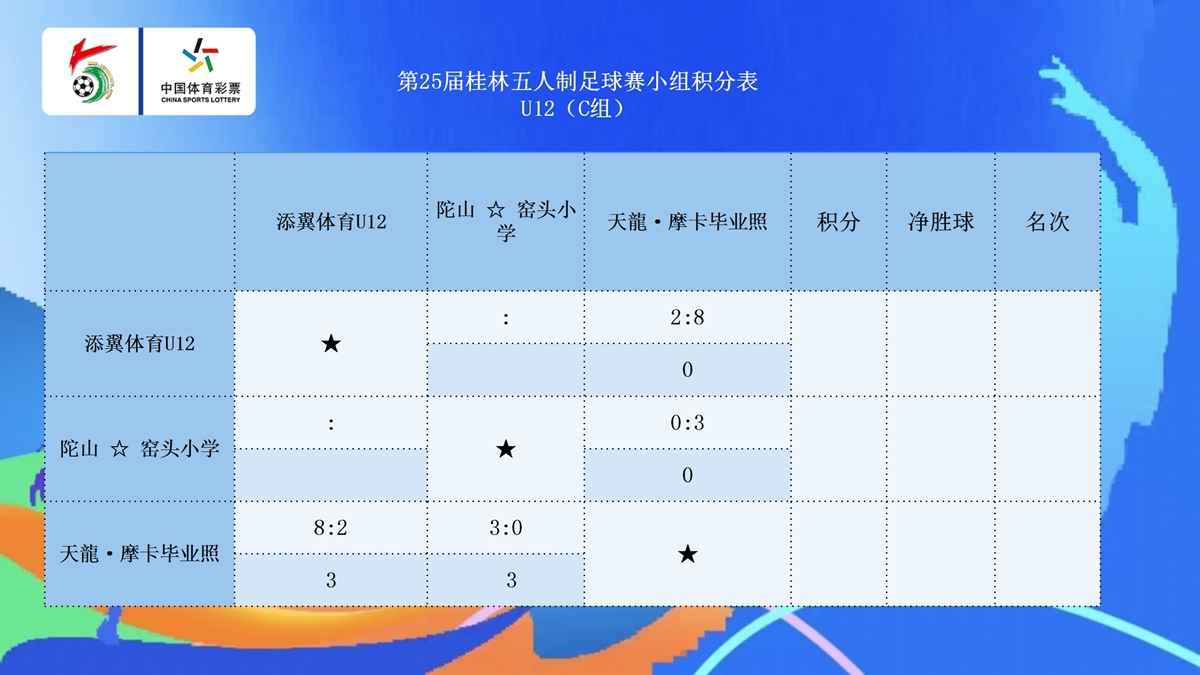 中国体育彩票
CHINA SPORTS LOTTERY

第25届桂林五人制足球赛小组积分表
U12（C组）

|  | 添翼体育U12 | 陀山 ☆ 窑头小学 | 天龍·摩卡毕业照 | 积分 | 净胜球 | 名次 |
|---|---|---|---|---|---|---|
| 添翼体育U12 | ★ | : | 2:8 |  |  |  |
|  |  |  | 0 |  |  |  |
| 陀山 ☆ 窑头小学 | : | ★ | 0:3 |  |  |  |
|  |  |  | 0 |  |  |  |
| 天龍·摩卡毕业照 | 8:2 | 3:0 | ★ |  |  |  |
|  | 3 | 3 |  |  |  |  |